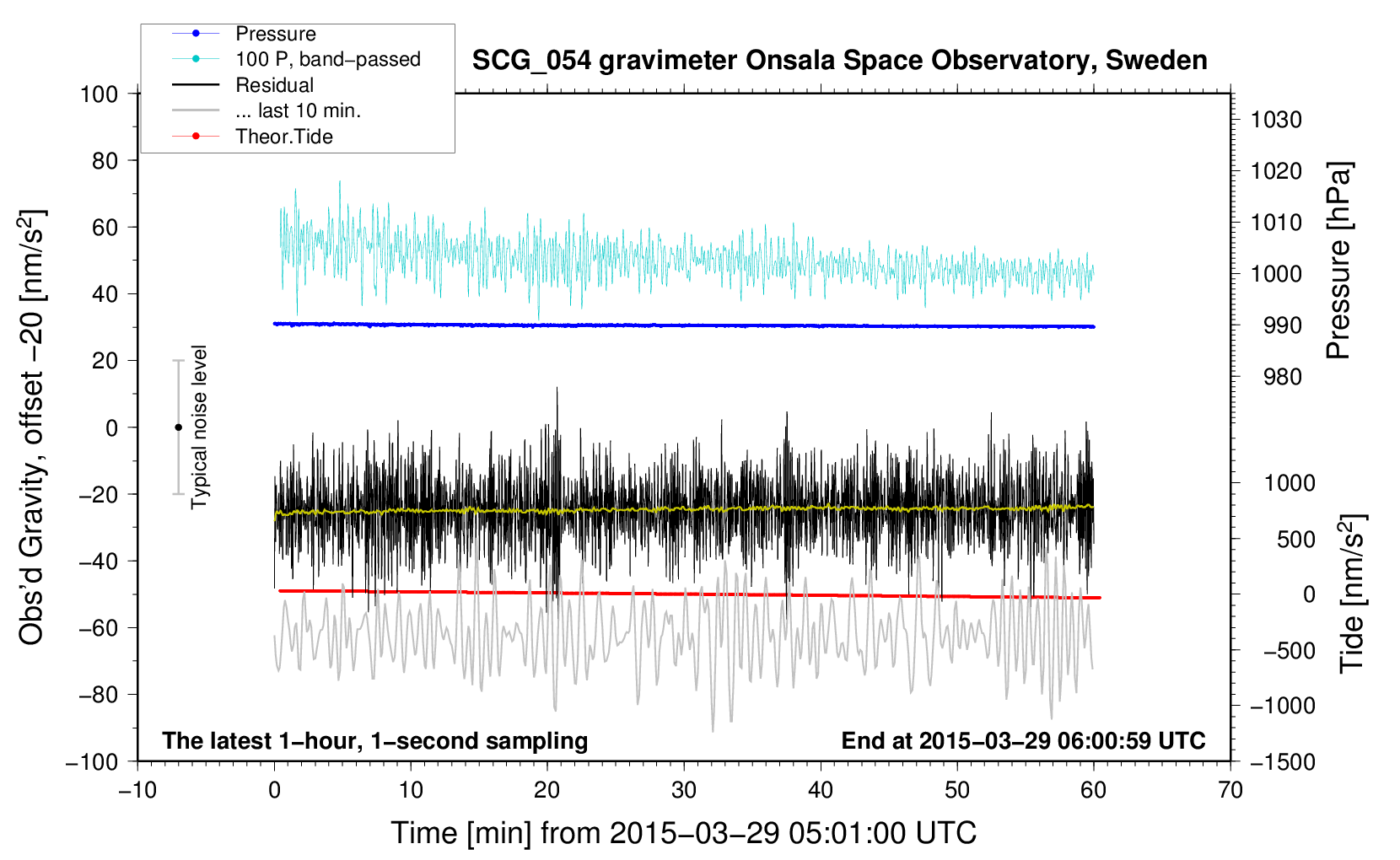 Pressure
100 P, band−passed
Residual
... last 10 min.
Theor.Tide

SCG_054 gravimeter Onsala Space Observatory, Sweden

100
80
60
40
20
0
−20
−40
−60
−80
−100

Obs'd Gravity, offset −20 [nm/s$^2$]

Typical noise level

1030
1020
1010
1000
990
980

Pressure [hPa]

1000
500
0
−500
−1000
−1500

Tide [nm/s$^2$]

The latest 1−hour, 1−second sampling
End at 2015−03−29 06:00:59 UTC

−10
0
10
20
30
40
50
60
70

Time [min] from 2015−03−29 05:01:00 UTC